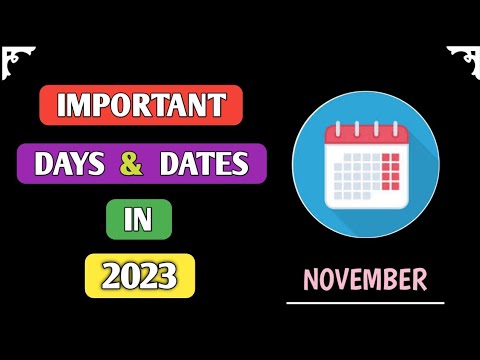 IMPORTANT

DAYS & DATES

IN

2023

NOVEMBER